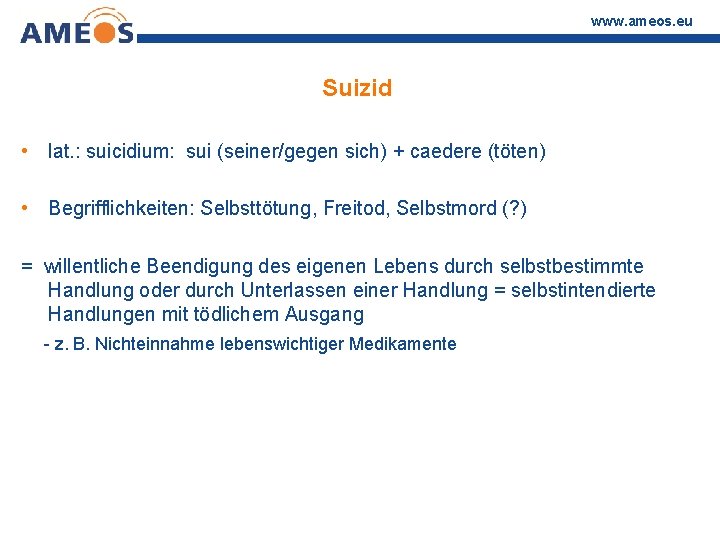 AMEOS

www.ameos.eu

Suizid

• lat.: suicidium: sui (seiner/gegen sich) + caedere (töten)

• Begrifflichkeiten: Selbsttötung, Freitod, Selbstmord (?)

= willentliche Beendigung des eigenen Lebens durch selbstbestimmte Handlung oder durch Unterlassen einer Handlung = selbstintendierte Handlungen mit tödlichem Ausgang

- z. B. Nichteinnahme lebenswichtiger Medikamente